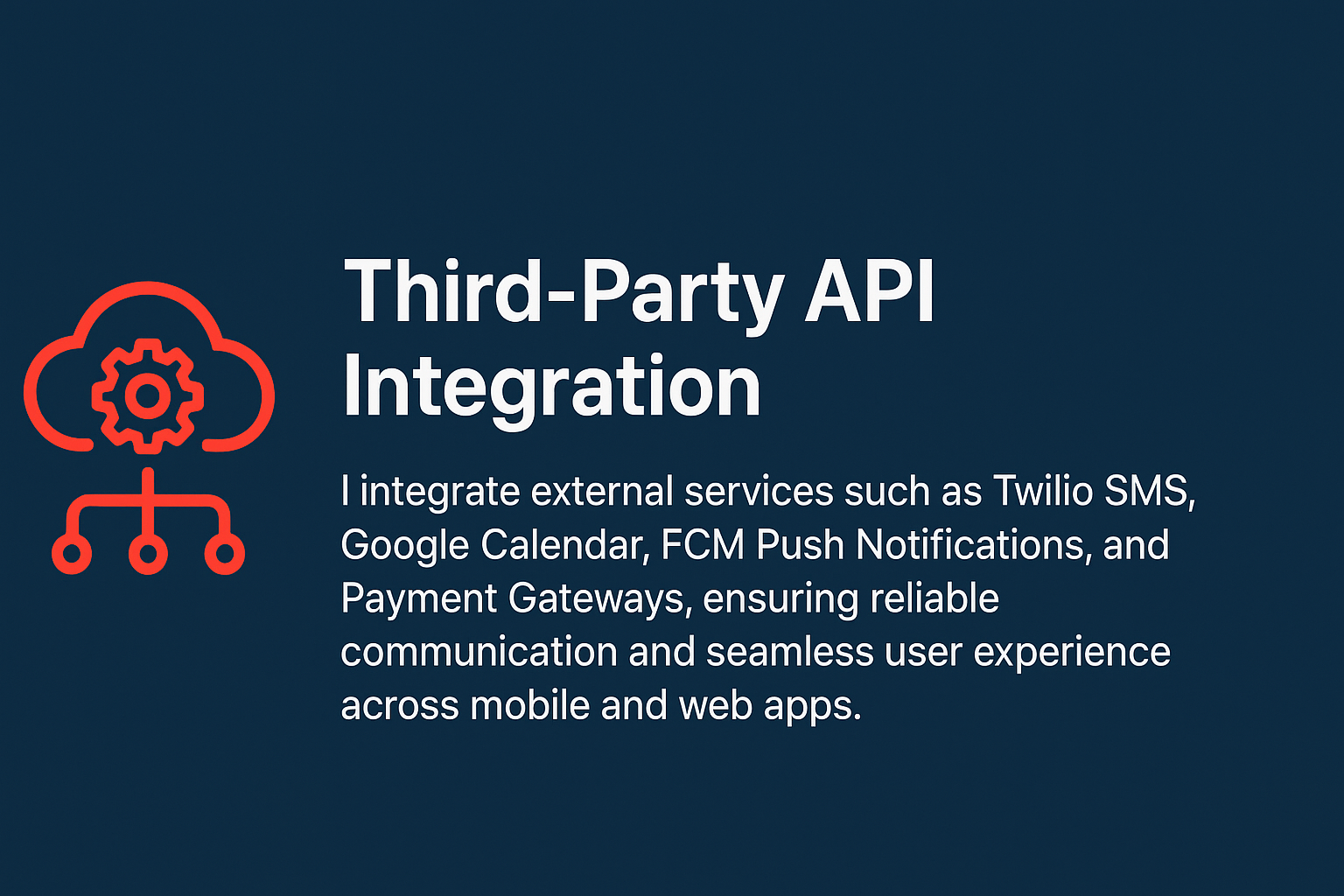 Third-Party API Integration

I integrate external services such as Twilio SMS, Google Calendar, FCM Push Notifications, and Payment Gateways, ensuring reliable communication and seamless user experience across mobile and web apps.